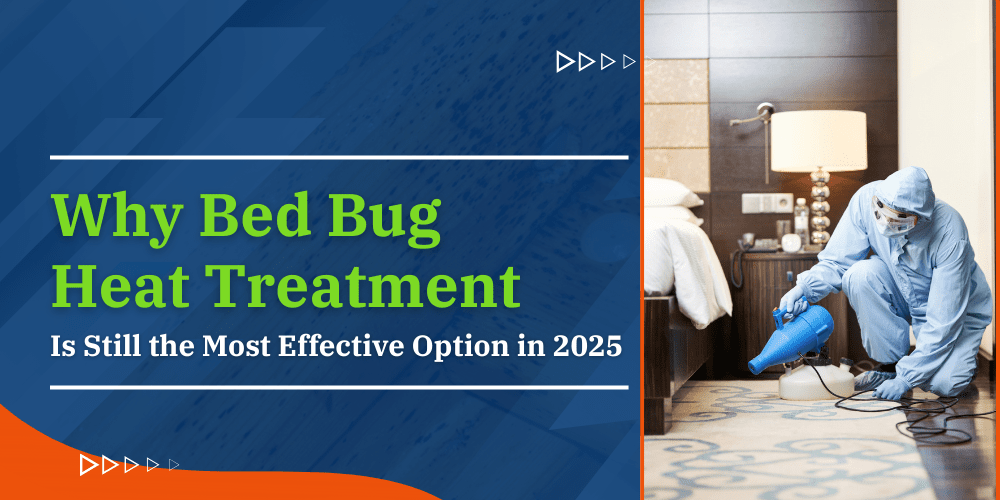 Why Bed Bug Heat Treatment
Is Still the Most Effective Option in 2025